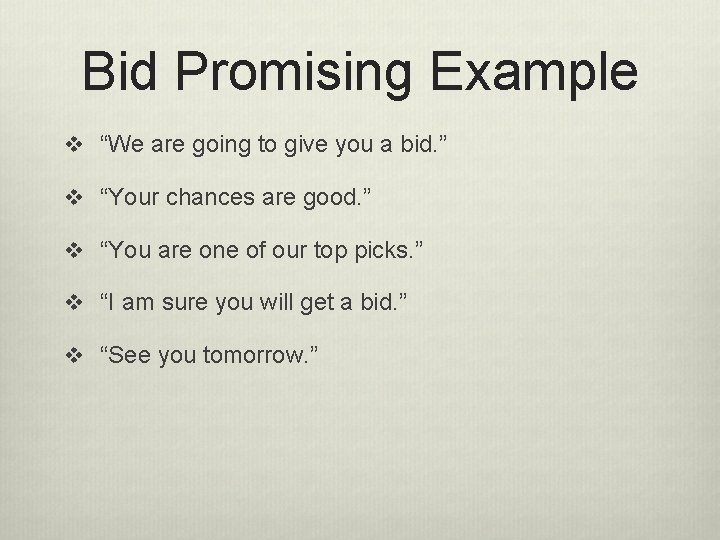 Bid Promising Example

❖ “We are going to give you a bid.”

❖ “Your chances are good.”

❖ “You are one of our top picks.”

❖ “I am sure you will get a bid.”

❖ “See you tomorrow.”